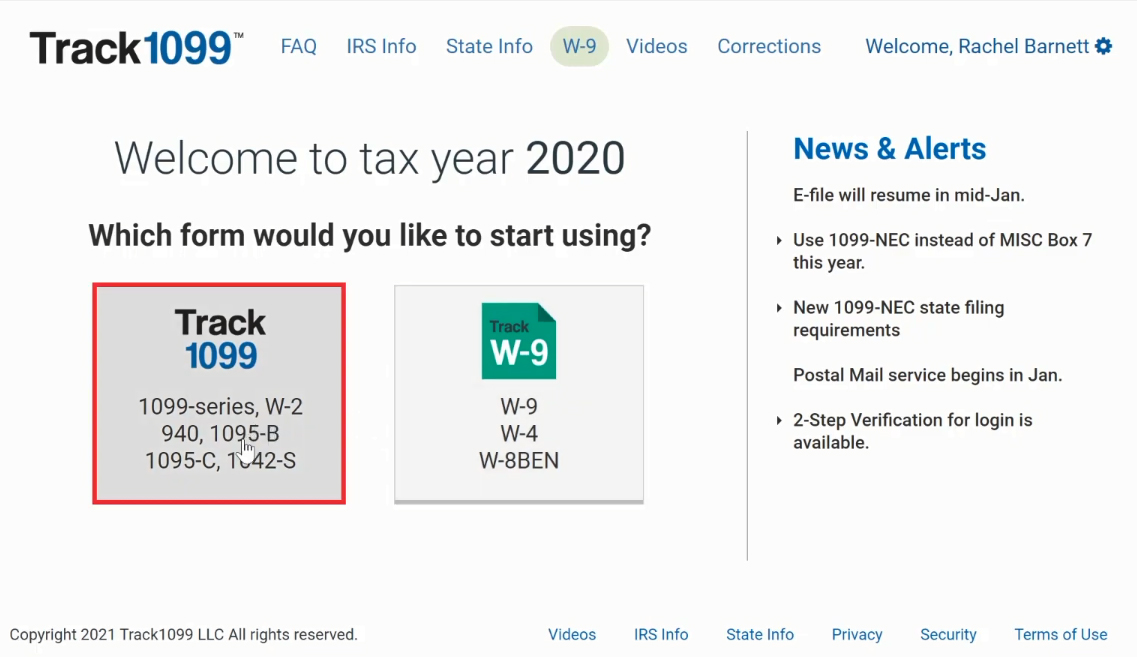 Track1099™ FAQ IRS Info State Info W-9 Videos Corrections Welcome, Rachel Barnett

Welcome to tax year 2020

Which form would you like to start using?

Track 1099

1099-series, W-2
940, 1095-B
1095-C, 1042-S

Track W-9

W-9
W-4
W-8BEN

News & Alerts

E-file will resume in mid-Jan.

Use 1099-NEC instead of MISC Box 7 this year.

New 1099-NEC state filing requirements

Postal Mail service begins in Jan.

2-Step Verification for login is available.

Copyright 2021 Track1099 LLC All rights reserved. Videos IRS Info State Info Privacy Security Terms of Use